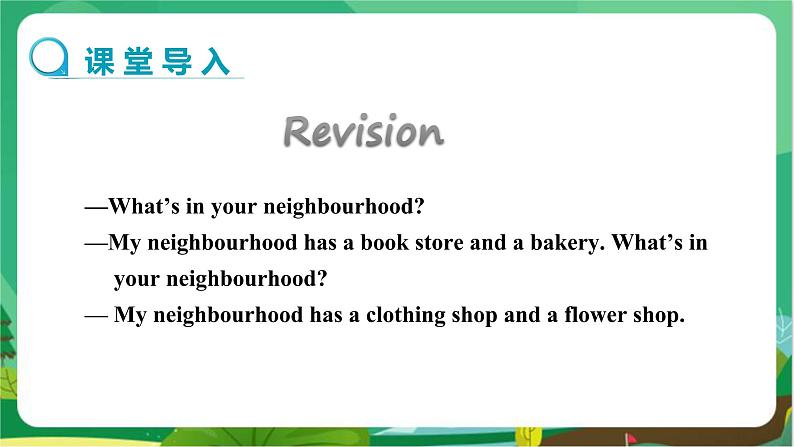 课堂导入

Revision

—What’s in your neighbourhood?

—My neighbourhood has a book store and a bakery. What’s in your neighbourhood?

— My neighbourhood has a clothing shop and a flower shop.